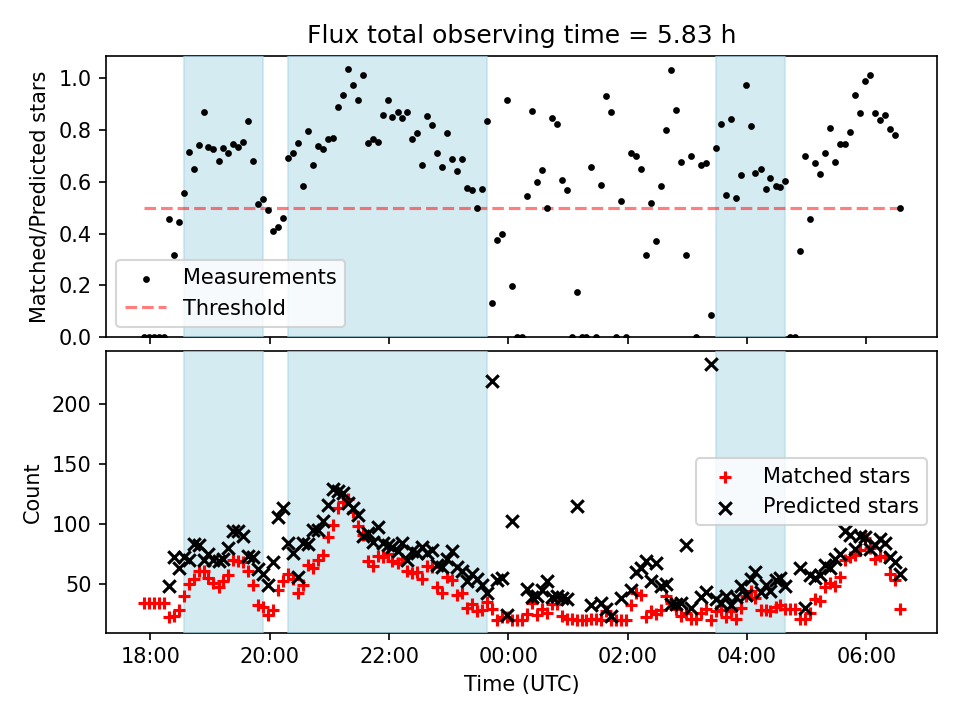 Flux total observing time = 5.83 h

Matched/Predicted stars

1.0
0.8
0.6
0.4
0.2
0.0

Measurements
Threshold

Count

200
150
100
50

Matched stars
Predicted stars

18:00
20:00
22:00
00:00
02:00
04:00
06:00

Time (UTC)